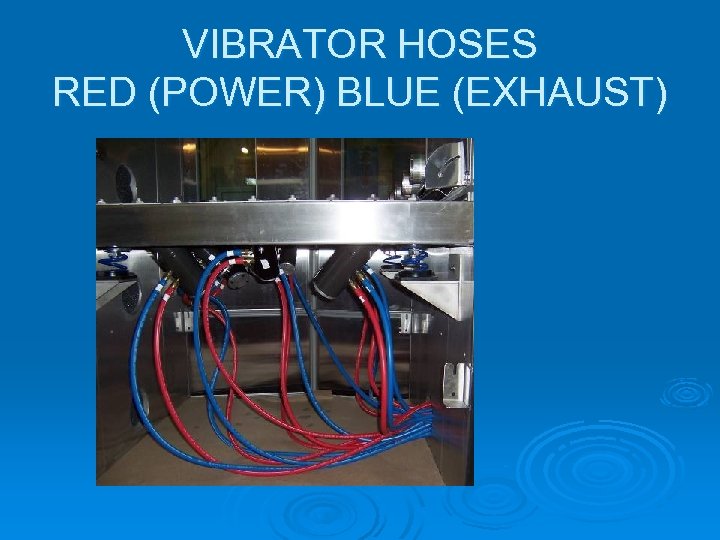 VIBRATOR HOSES
RED (POWER) BLUE (EXHAUST)